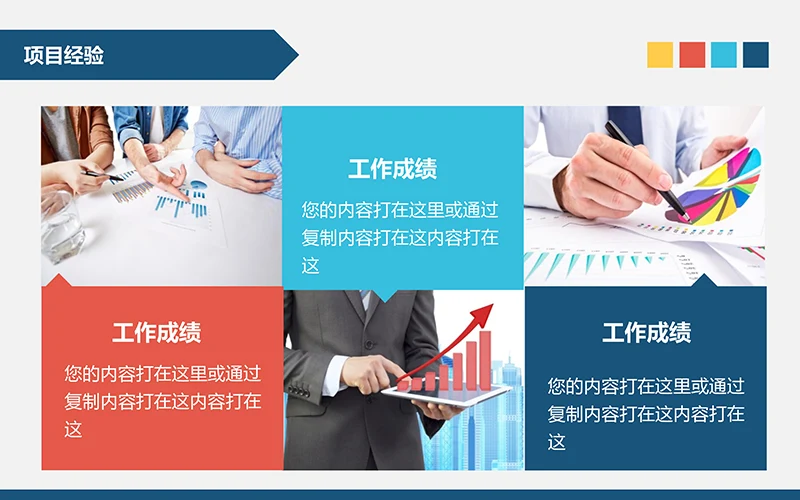 项目经验

工作成绩

您的内容打在这里或通过复制内容打在这内容打在这

工作成绩

您的内容打在这里或通过复制内容打在这内容打在这

工作成绩

您的内容打在这里或通过复制内容打在这内容打在这